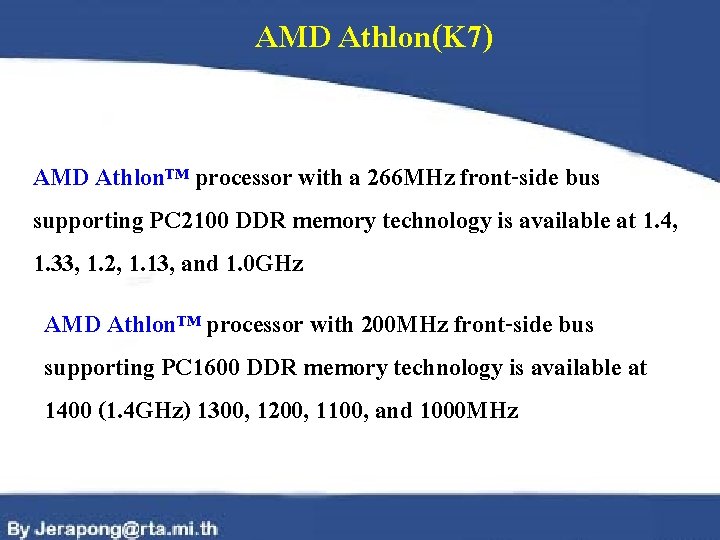 AMD Athlon(K7)

AMD Athlon™ processor with a 266MHz front-side bus supporting PC2100 DDR memory technology is available at 1.4, 1.33, 1.2, 1.13, and 1.0GHz

AMD Athlon™ processor with 200MHz front-side bus supporting PC1600 DDR memory technology is available at 1400 (1.4GHz) 1300, 1200, 1100, and 1000MHz

By Jerapong@rta.mi.th